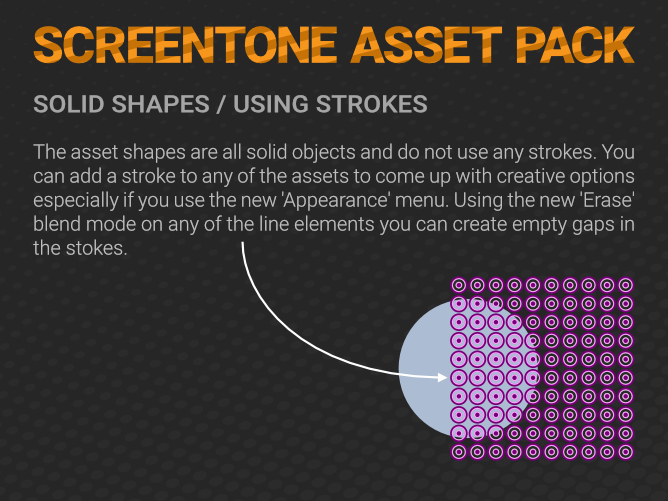 SCREENTONE ASSET PACK

SOLID SHAPES / USING STROKES

The asset shapes are all solid objects and do not use any strokes. You can add a stroke to any of the assets to come up with creative options especially if you use the new 'Appearance' menu. Using the new 'Erase' blend mode on any of the line elements you can create empty gaps in the stokes.